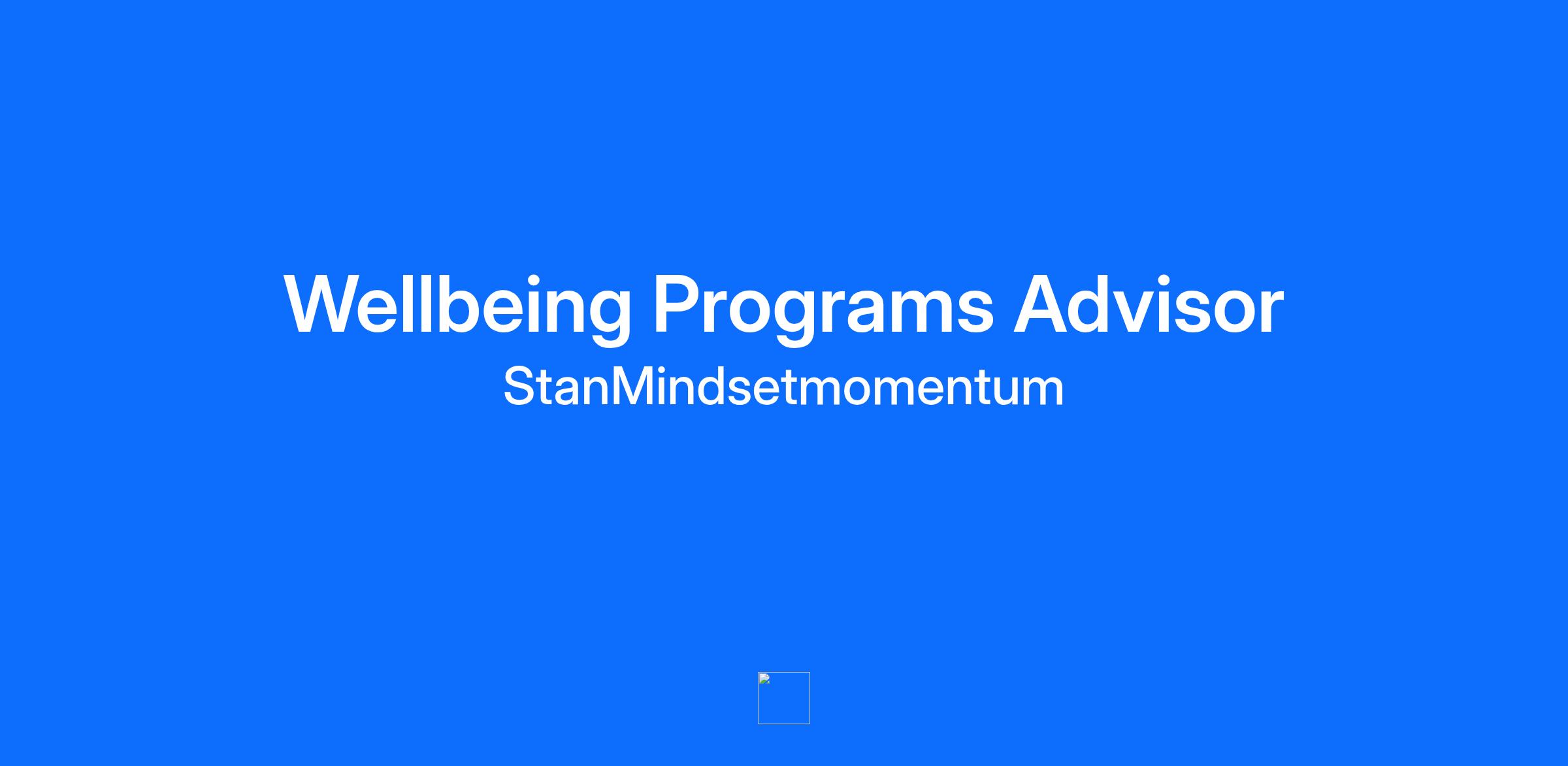 Wellbeing Programs Advisor
StanMindsetmomentum